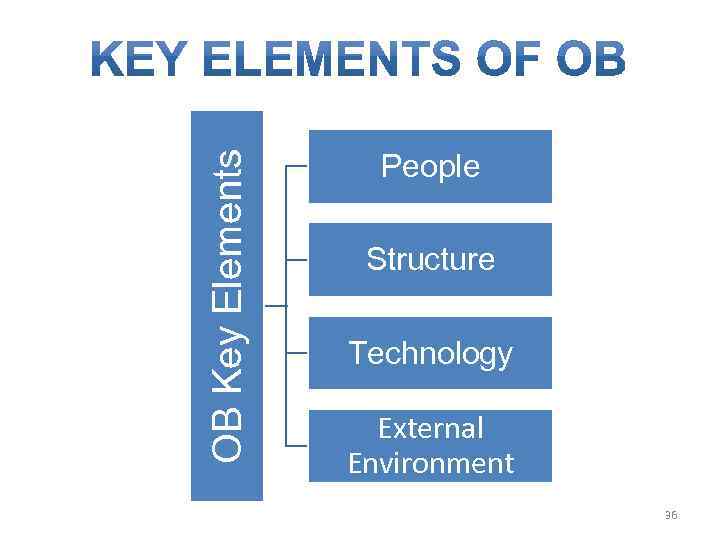 KEY ELEMENTS OF OB

OB Key Elements

People

Structure

Technology

External Environment

36